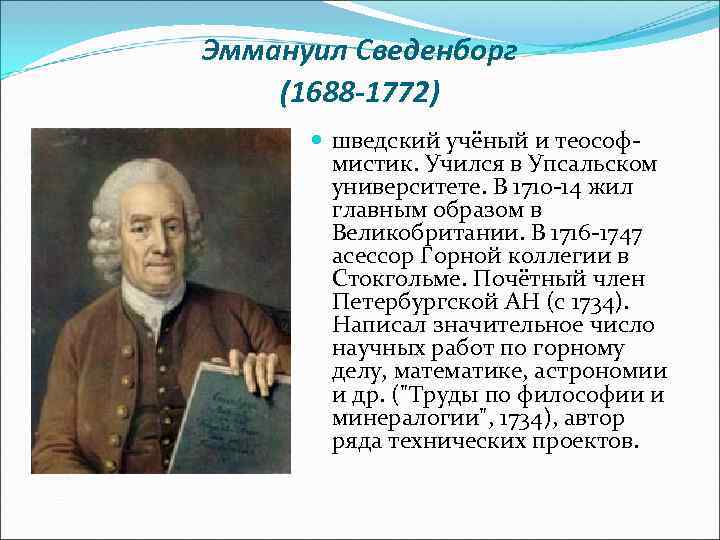 Эммануил Сведенборг (1688-1772)

шведский учёный и теософ-мистик. Учился в Упсальском университете. В 1710-14 жил главным образом в Великобритании. В 1716-1747 асессор Горной коллегии в Стокгольме. Почётный член Петербургской АН (с 1734). Написал значительное число научных работ по горному делу, математике, астрономии и др. ("Труды по философии и минералогии", 1734), автор ряда технических проектов.